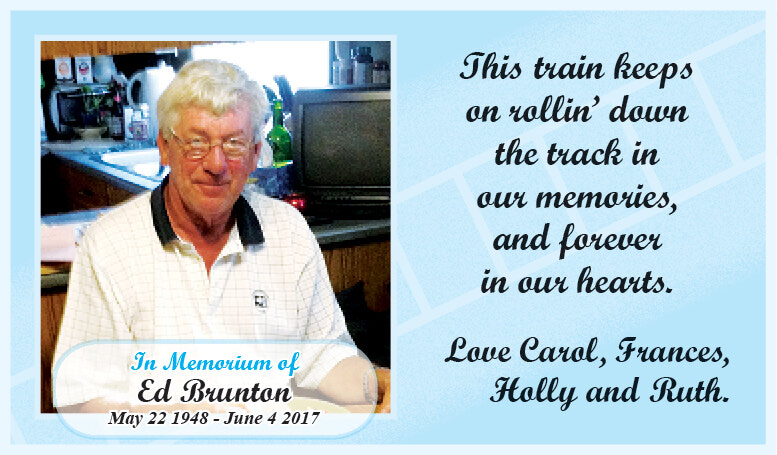 In Memorium of
Ed Brunton
May 22 1948 - June 4 2017

This train keeps on rollin' down the track in our memories, and forever in our hearts.

Love Carol, Frances, Holly and Ruth.